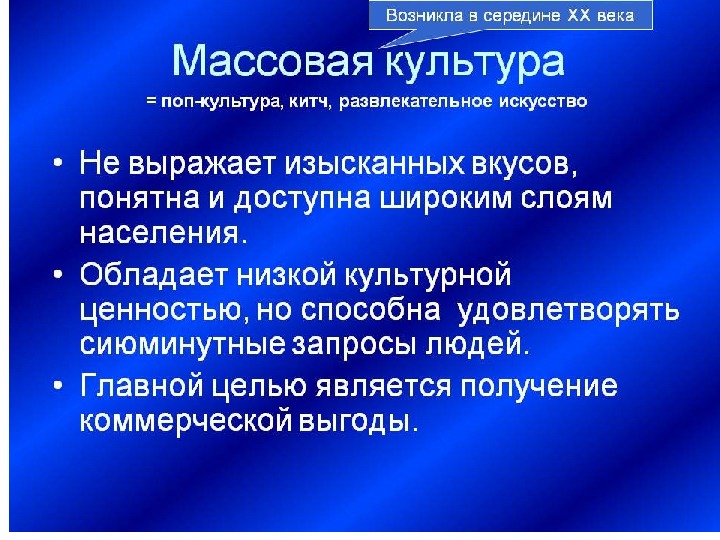 Возникла в середине XX века

Массовая культура

= поп-культура, китч, развлекательное искусство

• Не выражает изысканных вкусов, понятна и доступна широким слоям населения.

• Обладает низкой культурной ценностью, но способна удовлетворять сиюминутные запросы людей.

• Главной целью является получение коммерческой выгоды.